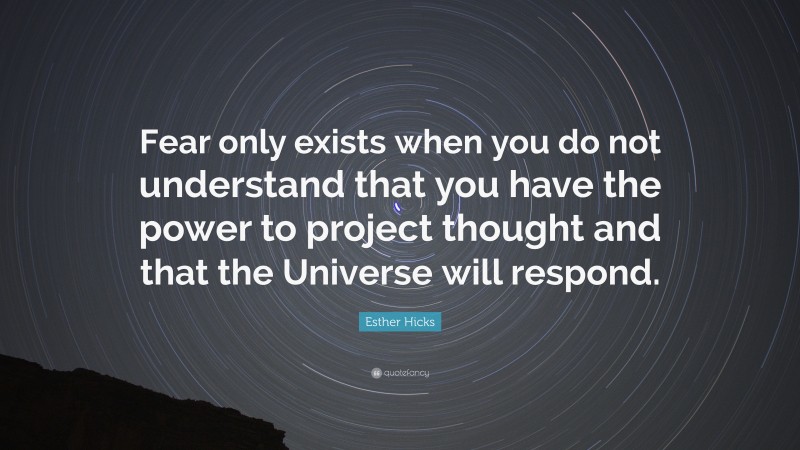 Fear only exists when you do not understand that you have the power to project thought and that the Universe will respond.

Esther Hicks

quotefancy